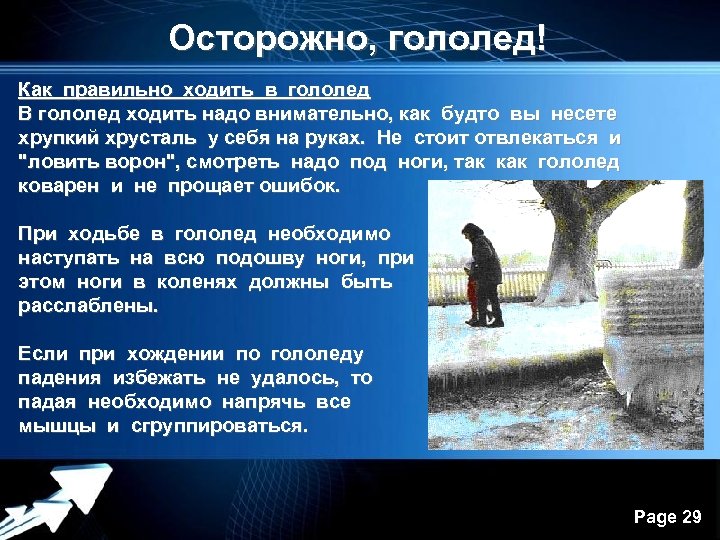 Осторожно, гололед!

Как правильно ходить в гололед
В гололед ходить надо внимательно, как будто вы несете хрупкий хрусталь у себя на руках. Не стоит отвлекаться и "ловить ворон", смотреть надо под ноги, так как гололед коварен и не прощает ошибок.

При ходьбе в гололед необходимо наступать на всю подошву ноги, при этом ноги в коленях должны быть расслаблены.

Если при хождении по гололеду падения избежать не удалось, то падая необходимо напрячь все мышцы и сгруппироваться.

Page 29